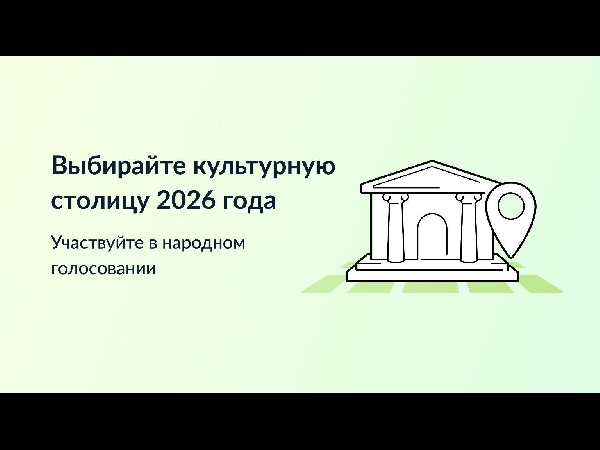 Выбирайте культурную столицу 2026 года

Участвуйте в народном голосовании